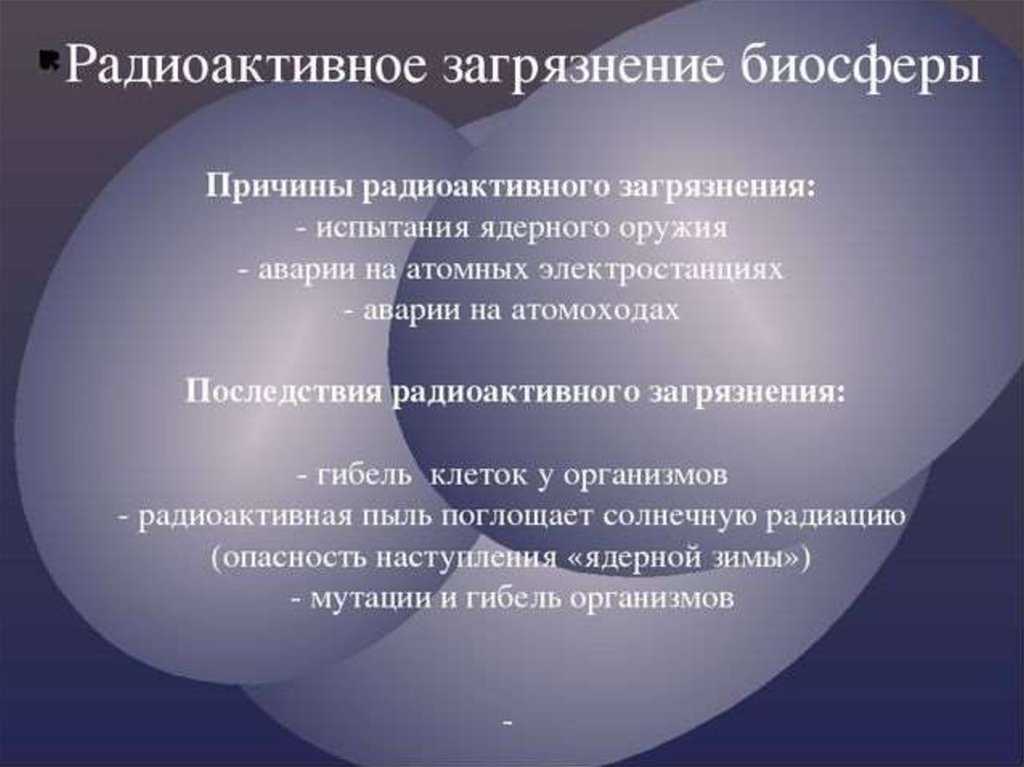 Радиоактивное загрязнение биосферы

Причины радиоактивного загрязнения:
- испытания ядерного оружия
- аварии на атомных электростанциях
- аварии на атомоходах

Последствия радиоактивного загрязнения:

- гибель клеток у организмов
- радиоактивная пыль поглощает солнечную радиацию (опасность наступления «ядерной зимы»)
- мутации и гибель организмов

-